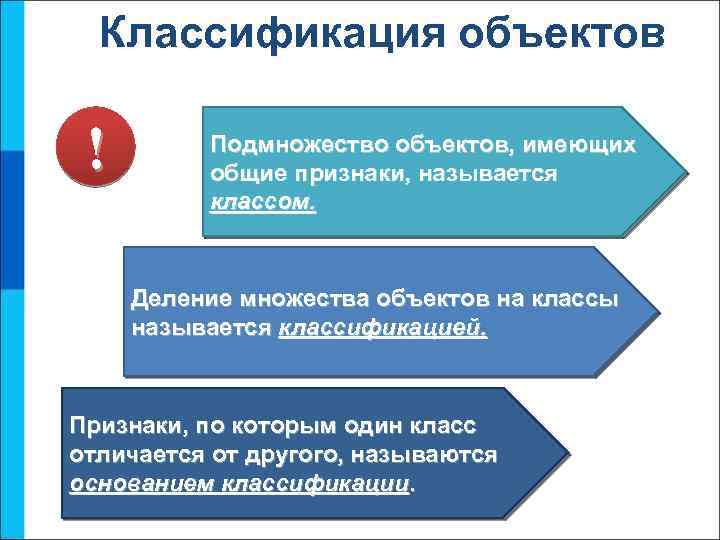 Классификация объектов

!

Подмножество объектов, имеющих общие признаки, называется классом.

Деление множества объектов на классы называется классификацией.

Признаки, по которым один класс отличается от другого, называются основанием классификации.